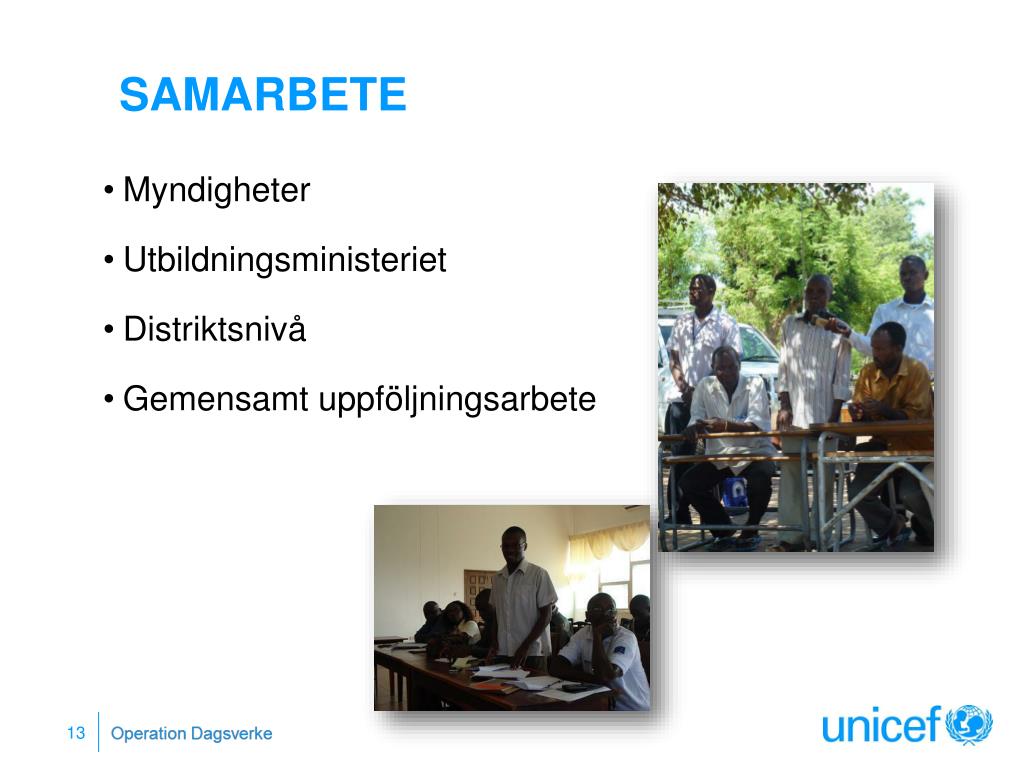 SAMARBETE

• Myndigheter

• Utbildningsministeriet

• Distriktsnivå

• Gemensamt uppföljningsarbete

13 Operation Dagsverke

unicef